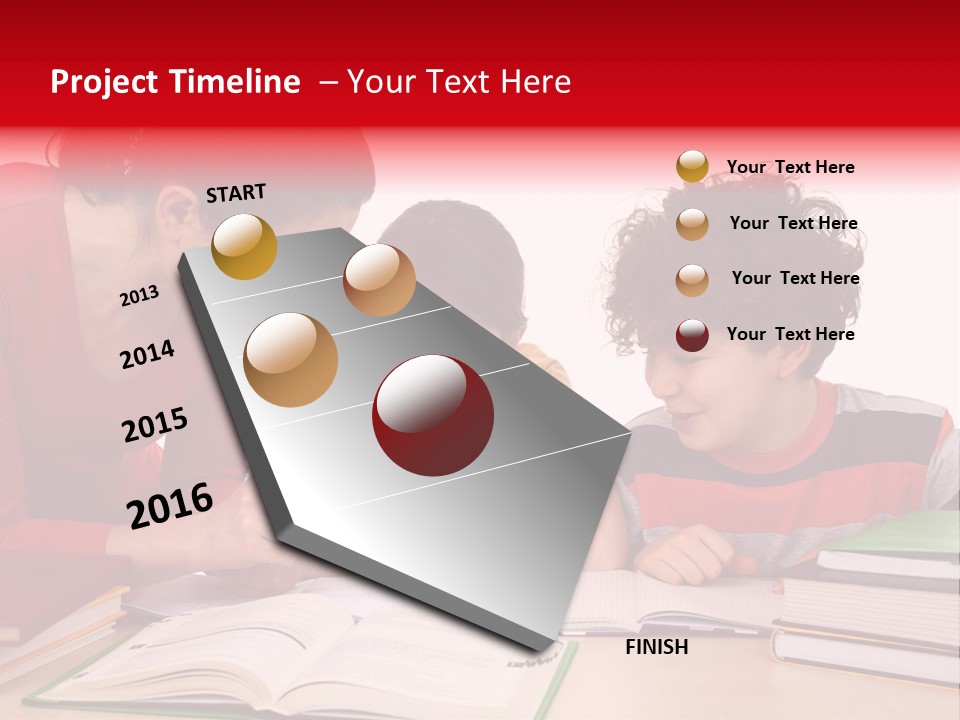 Project Timeline – Your Text Here

START

2013

2014

2015

2016

FINISH

Your Text Here

Your Text Here

Your Text Here

Your Text Here